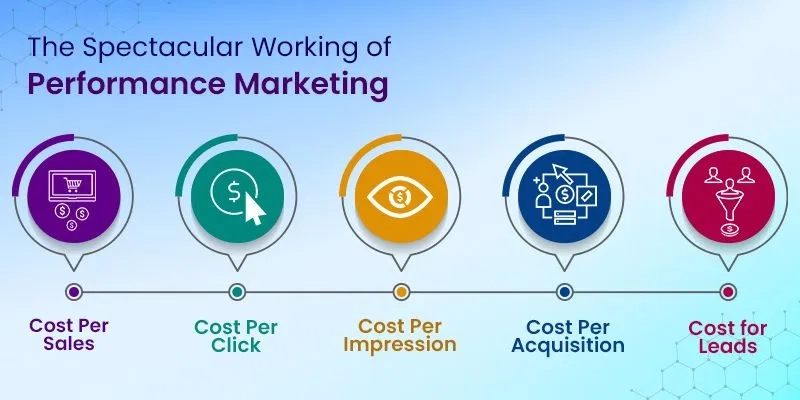 The Spectacular Working of
Performance Marketing

Cost Per Sales

Cost Per Click

Cost Per Impression

Cost Per Acquisition

Cost for Leads